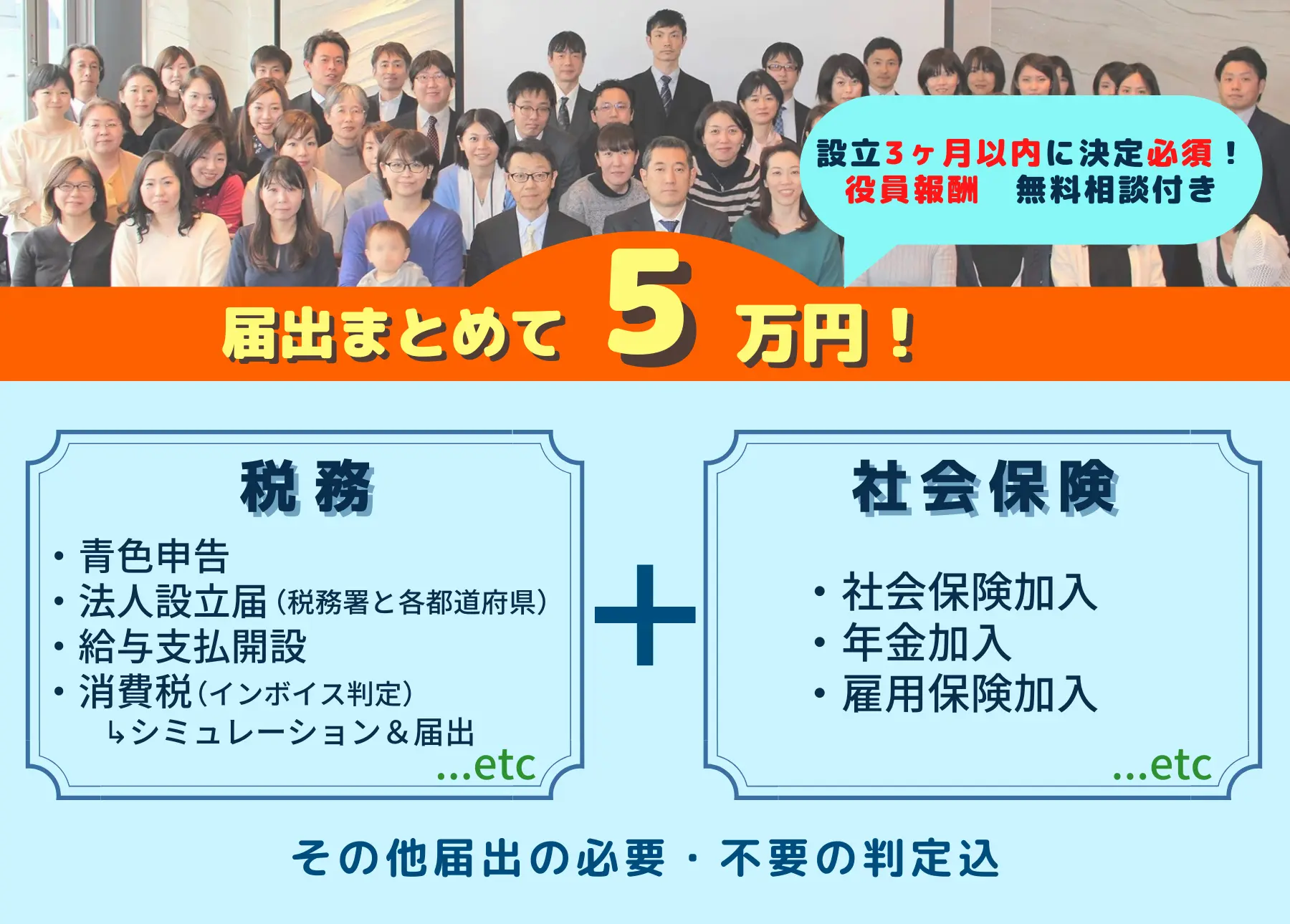 設立3ヶ月以内に決定必須！
役員報酬　無料相談付き

届出まとめて 5 万円！

税務

・青色申告
・法人設立届（税務署と各都道府県）
・給与支払開設
・消費税（インボイス判定）
↳シミュレーション＆届出
...etc

＋

社会保険

・社会保険加入
・年金加入
・雇用保険加入
...etc

その他届出の必要・不要の判定込